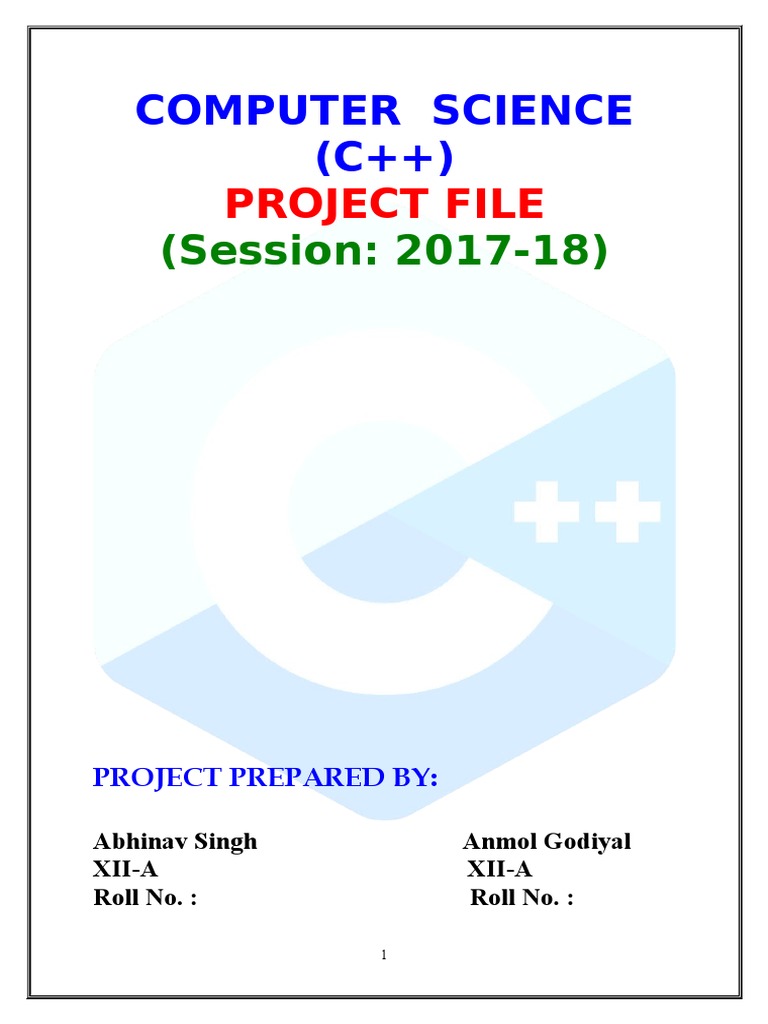 COMPUTER SCIENCE
(C++)
PROJECT FILE
(Session: 2017-18)

C++

PROJECT PREPARED BY:

Abhinav Singh
XII-A
Roll No. :

Anmol Godiyal
XII-A
Roll No. :

1